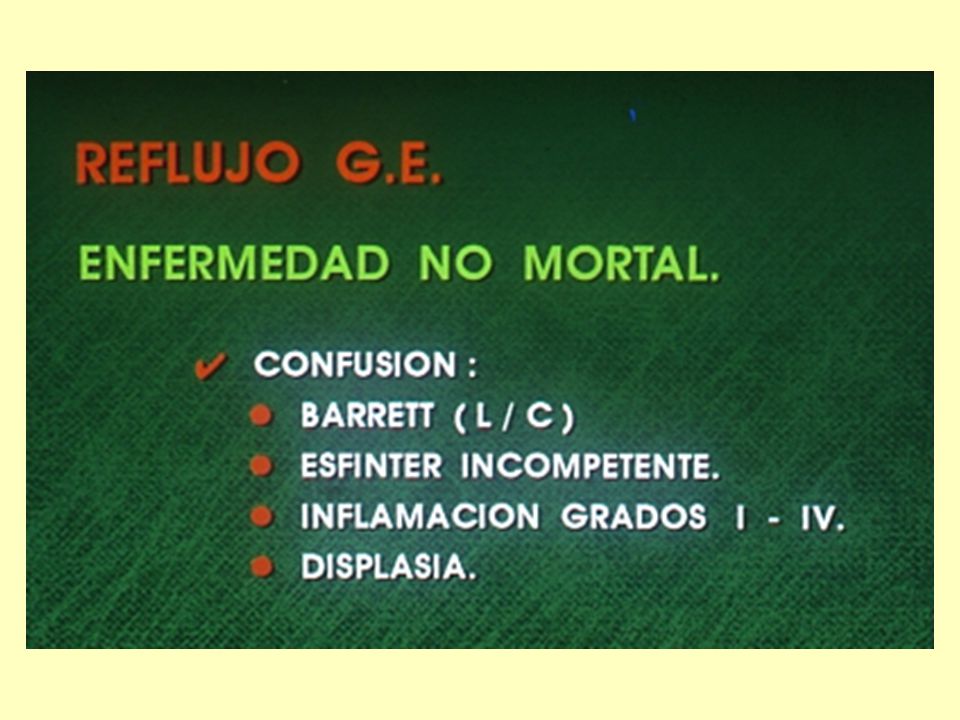 REFLUJO G.E.

ENFERMEDAD NO MORTAL.

✔ CONFUSION :
● BARRETT ( L / C )
● ESFINTER INCOMPETENTE.
● INFLAMACION GRADOS I - IV.
● DISPLASIA.